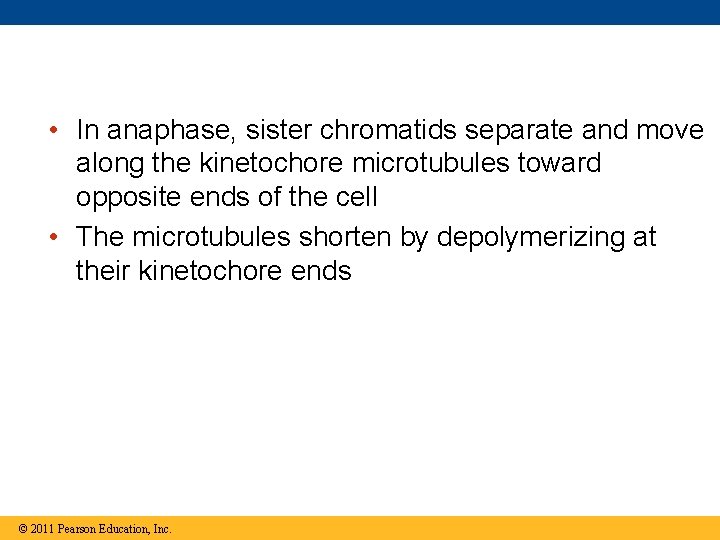 • In anaphase, sister chromatids separate and move along the kinetochore microtubules toward opposite ends of the cell

• The microtubules shorten by depolymerizing at their kinetochore ends

© 2011 Pearson Education, Inc.